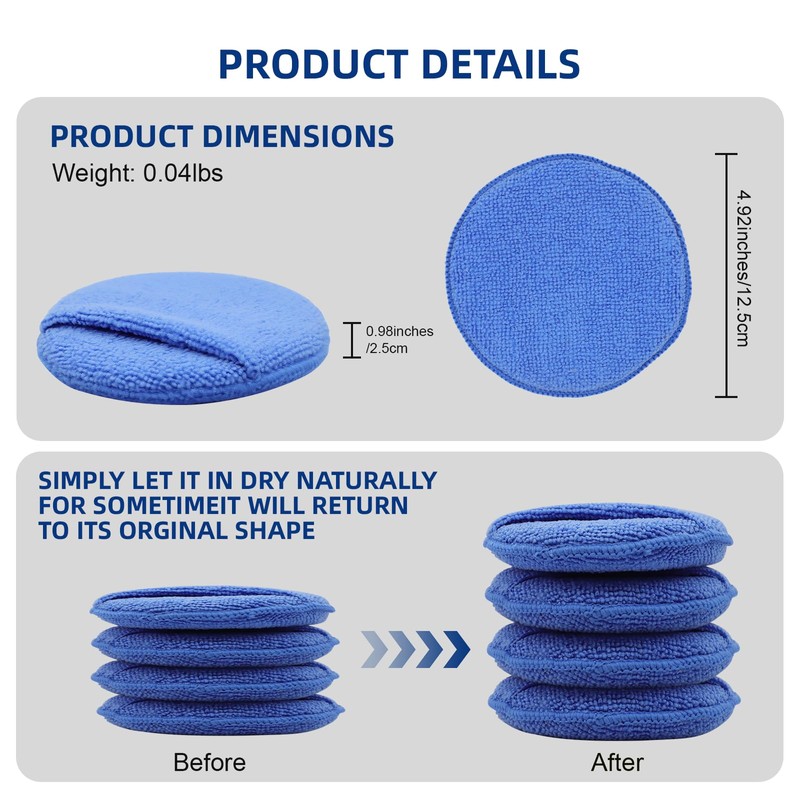 PRODUCT DETAILS

PRODUCT DIMENSIONS
Weight: 0.04lbs

0.98inches /2.5cm

4.92inches/12.5cm

SIMPLY LET IT IN DRY NATURALLY FOR SOMETIMEIT WILL RETURN TO ITS ORGINAL SHAPE

Before

After